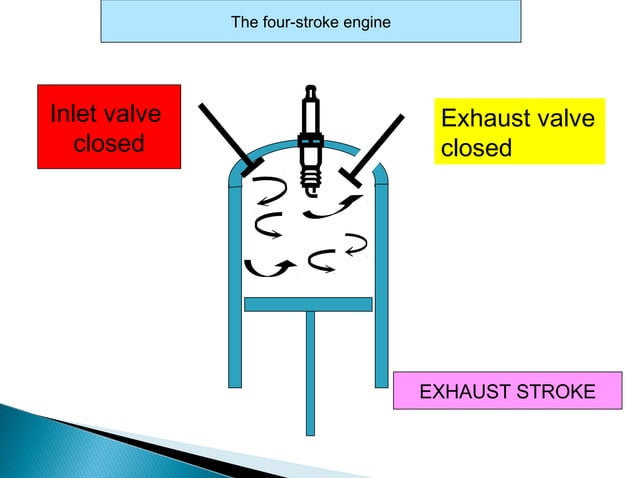 The four-stroke engine

Inlet valve closed

Exhaust valve closed

EXHAUST STROKE